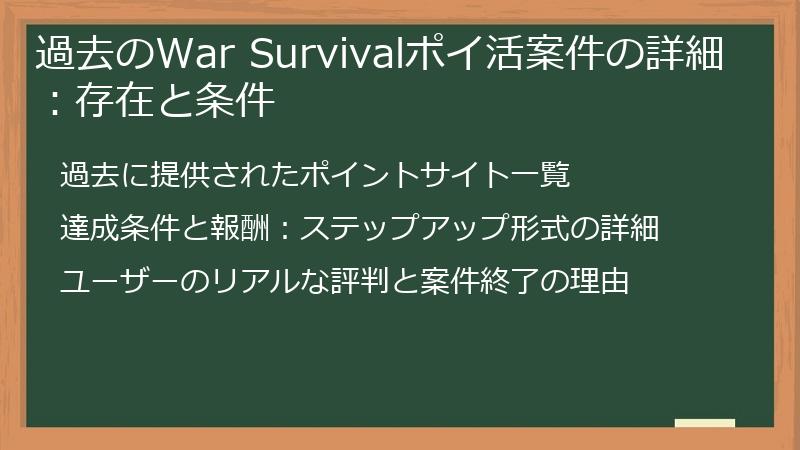 過去のWar Survivalポイ活案件の詳細：存在と条件

過去に提供されたポイントサイト一覧

達成条件と報酬：ステップアップ形式の詳細

ユーザーのリアルな評判と案件終了の理由